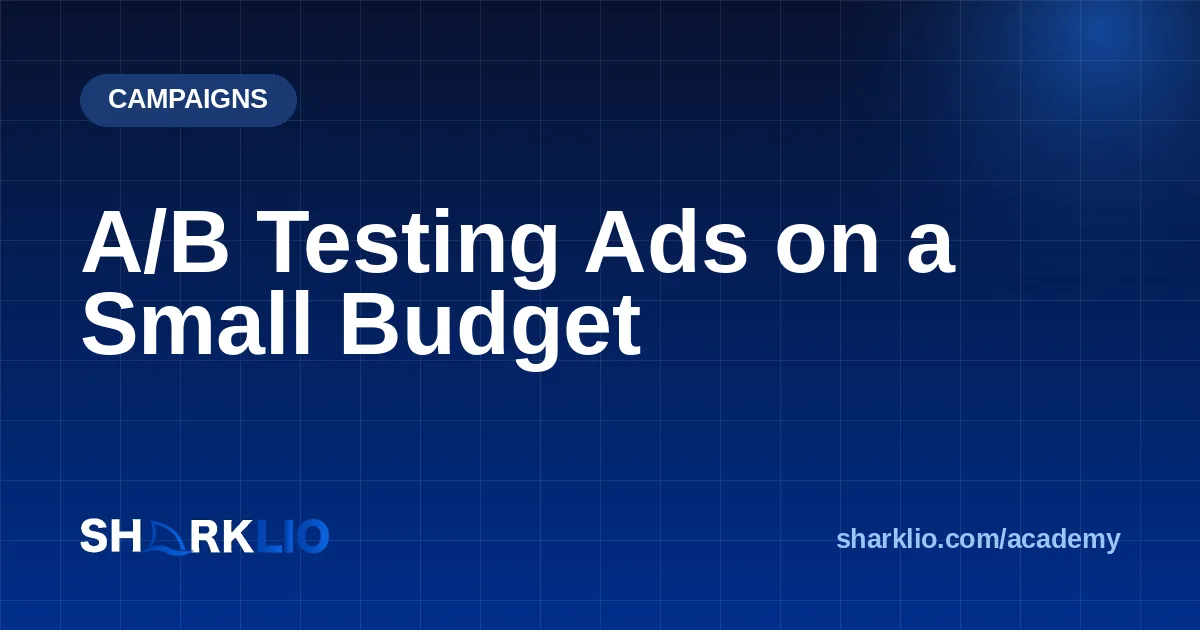 CAMPAIGNS

A/B Testing Ads on a Small Budget

SHARKLIO

sharklio.com/academy